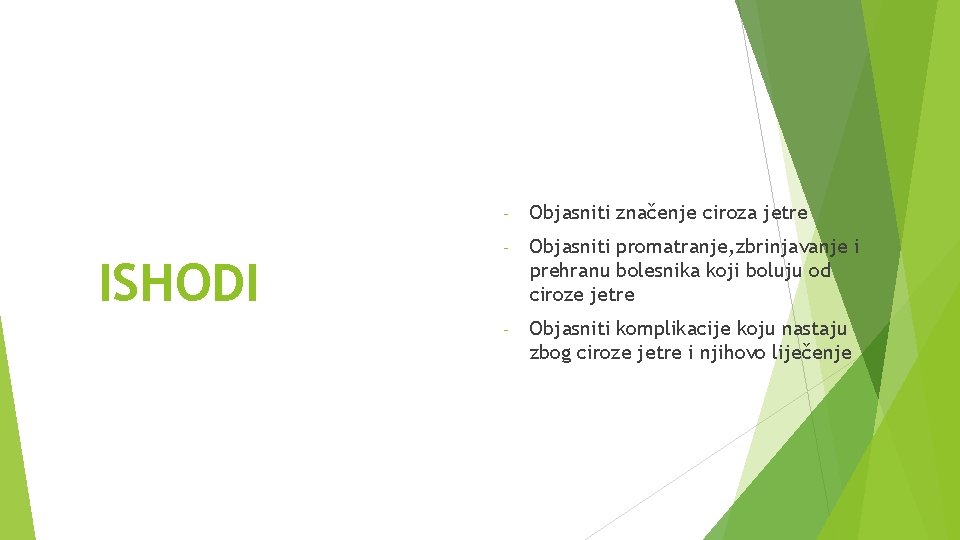 ISHODI

- Objasniti značenje ciroza jetre
- Objasniti promatranje,zbrinjavanje i prehranu bolesnika koji boluju od ciroze jetre
- Objasniti komplikacije koju nastaju zbog ciroze jetre i njihovo liječenje